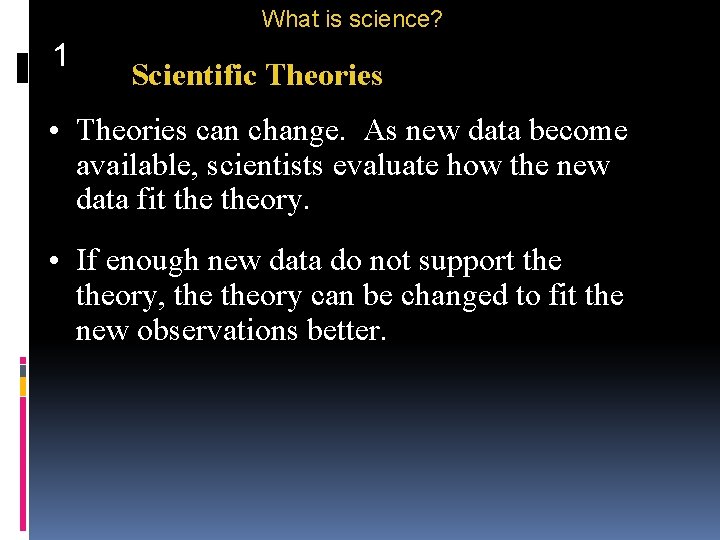 What is science?

1

Scientific Theories

• Theories can change. As new data become available, scientists evaluate how the new data fit the theory.

• If enough new data do not support the theory, the theory can be changed to fit the new observations better.